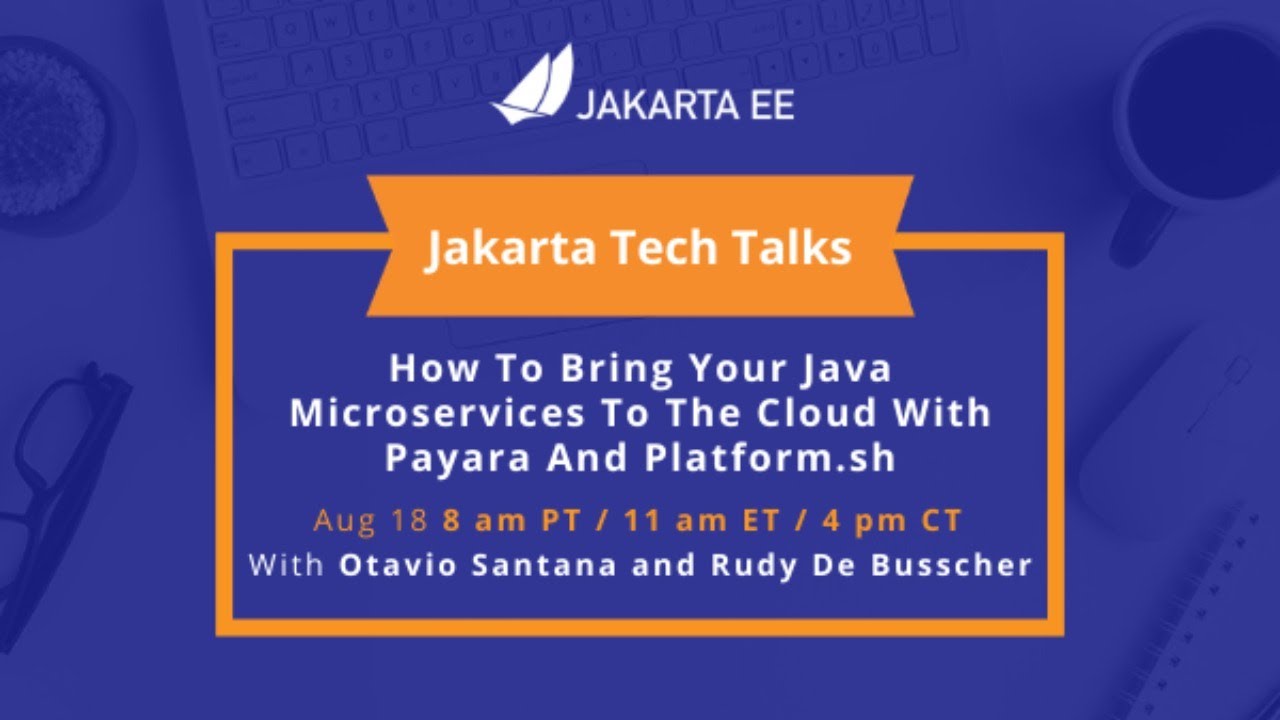 JAKARTA EE

Jakarta Tech Talks

How To Bring Your Java Microservices To The Cloud With Payara And Platform.sh

Aug 18 8 am PT / 11 am ET / 4 pm CT

With Otavio Santana and Rudy De Busscher